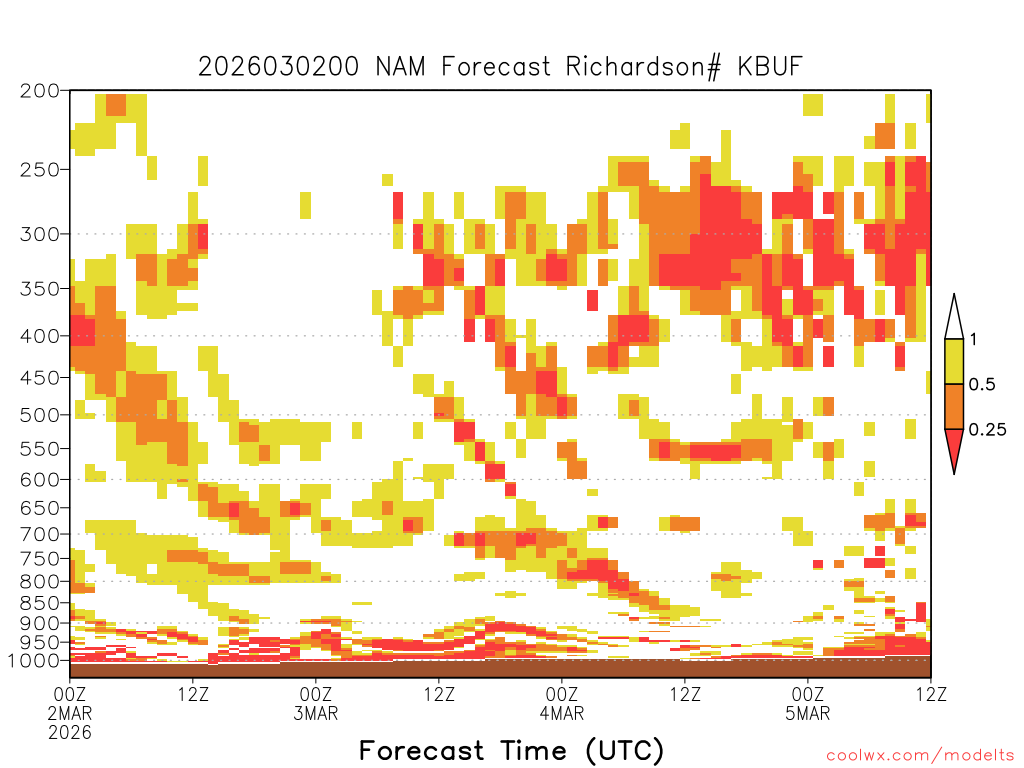 2026030200 NAM Forecast Richardson# KBUF

200
250
300
350
400
450
500
550
600
650
700
750
800
850
900
950
1000

1
0.5
0.25

00Z
2MAR
2026
12Z
00Z
3MAR
12Z
00Z
4MAR
12Z
00Z
5MAR
12Z

Forecast Time (UTC)

coolwx.com/modelts